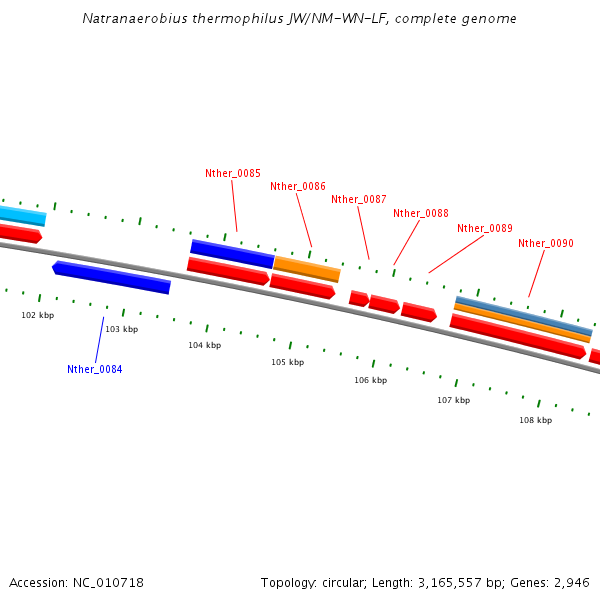 Natranaerobius thermophilus JW/NM-WN-LF, complete genome

Nther_0085
Nther_0086
Nther_0087
Nther_0088
Nther_0089
Nther_0090

102 kbp
103 kbp
104 kbp
105 kbp
106 kbp
107 kbp
108 kbp

Nther_0084

Accession: NC_010718

Topology: circular; Length: 3,165,557 bp; Genes: 2,946